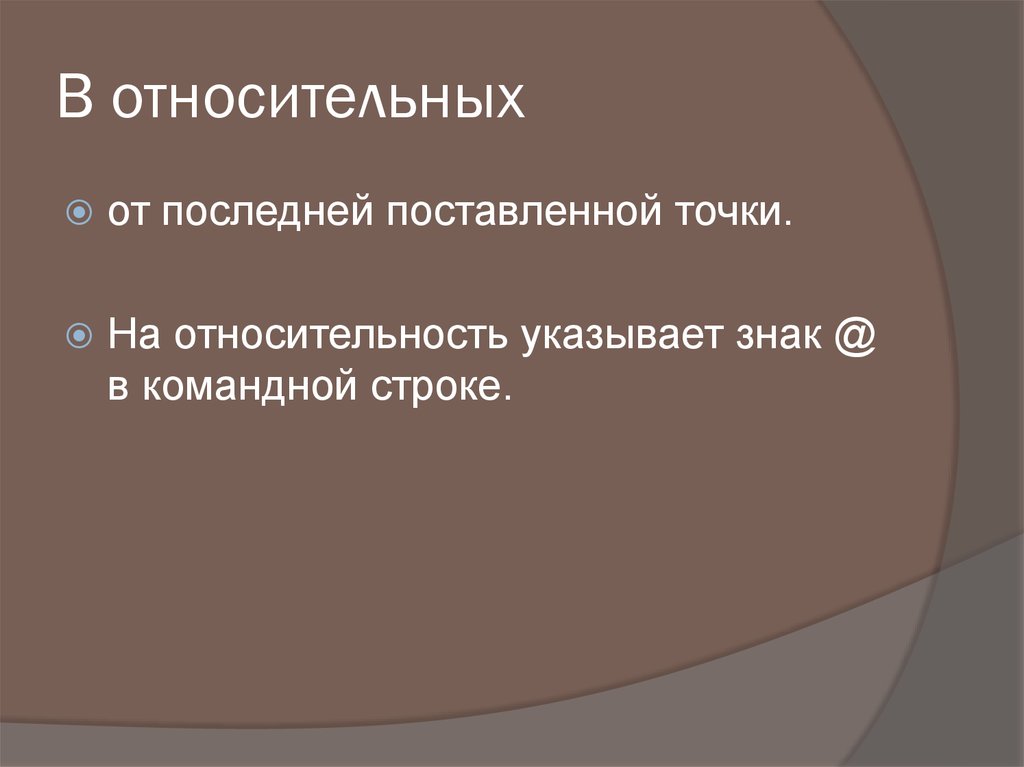 В относительных

от последней поставленной точки.

На относительность указывает знак @ в командной строке.